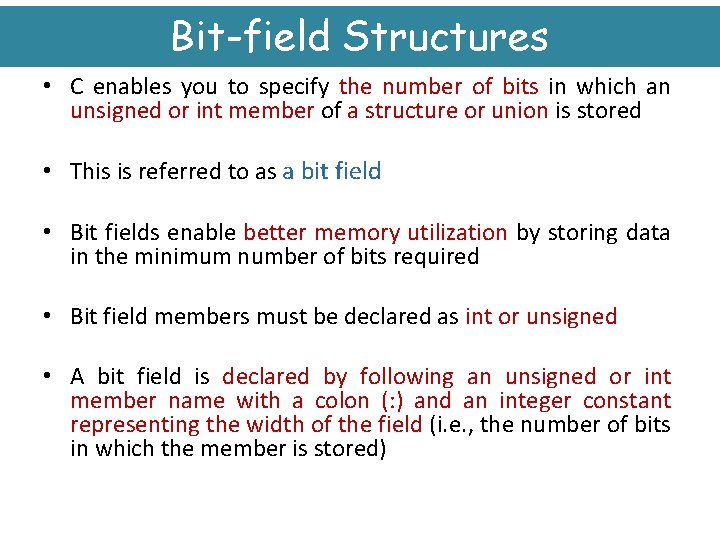 Bit-field Structures

• C enables you to specify the number of bits in which an unsigned or int member of a structure or union is stored

• This is referred to as a bit field

• Bit fields enable better memory utilization by storing data in the minimum number of bits required

• Bit field members must be declared as int or unsigned

• A bit field is declared by following an unsigned or int member name with a colon (:) and an integer constant representing the width of the field (i.e., the number of bits in which the member is stored)